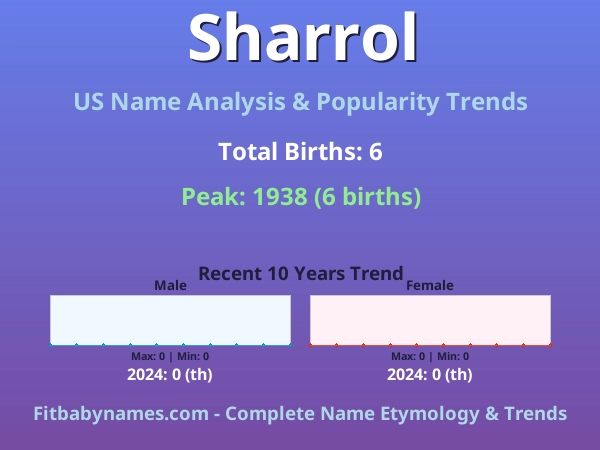 Sharrol

US Name Analysis & Popularity Trends

Total Births: 6

Peak: 1938 (6 births)

Recent 10 Years Trend

Male

Max: 0 | Min: 0

2024: 0 (th)

Female

Max: 0 | Min: 0

2024: 0 (th)

Fitbabynames.com - Complete Name Etymology & Trends